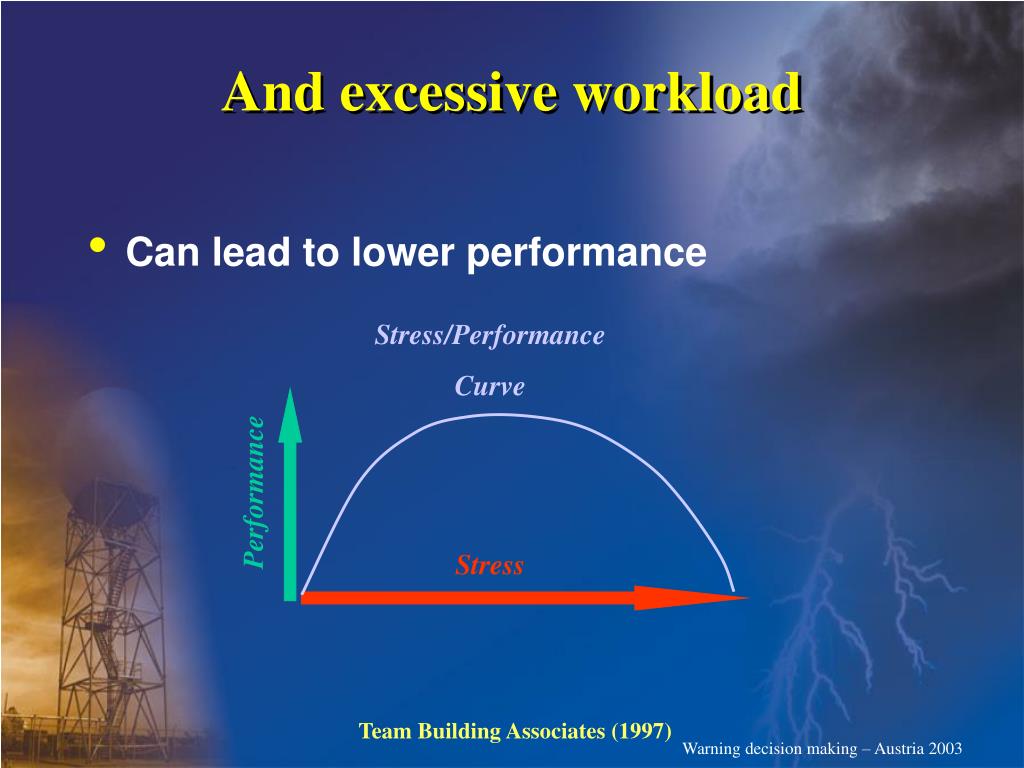 And excessive workload

• Can lead to lower performance

Stress/Performance

Curve

Performance

Stress

Team Building Associates (1997)

Warning decision making – Austria 2003